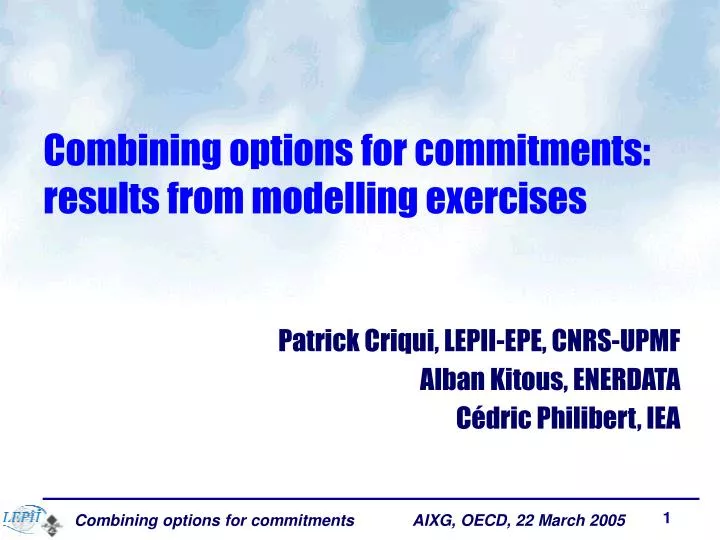 Combining options for commitments: results from modelling exercises

Patrick Criqui, LEPII-EPE, CNRS-UPMF
Alban Kitous, ENERDATA
Cédric Philibert, IEA

LEPII

Combining options for commitments AIXG, OECD, 22 March 2005 1